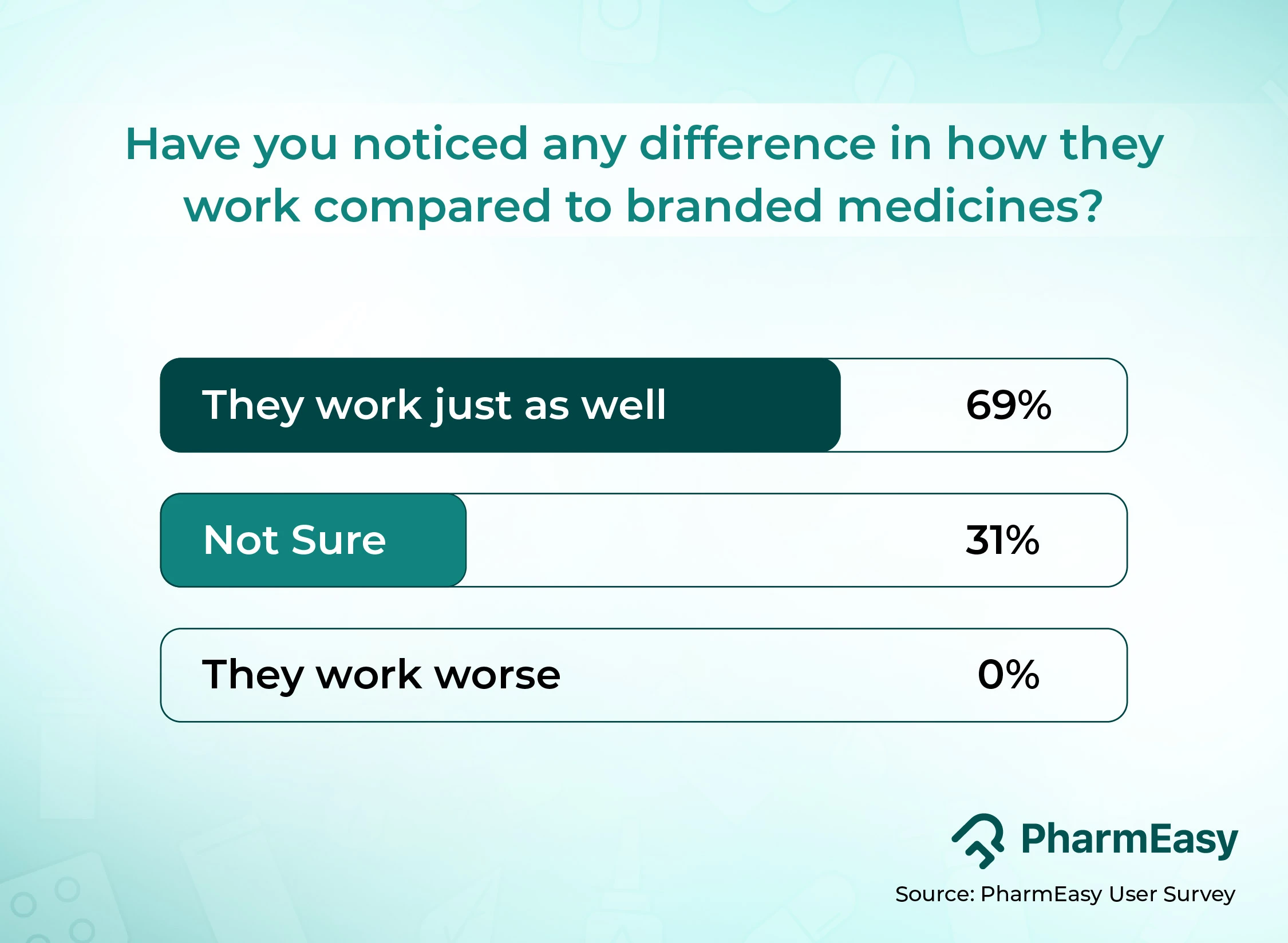 Have you noticed any difference in how they work compared to branded medicines?

They work just as well 69%

Not Sure 31%

They work worse 0%

PharmEasy

Source: PharmEasy User Survey